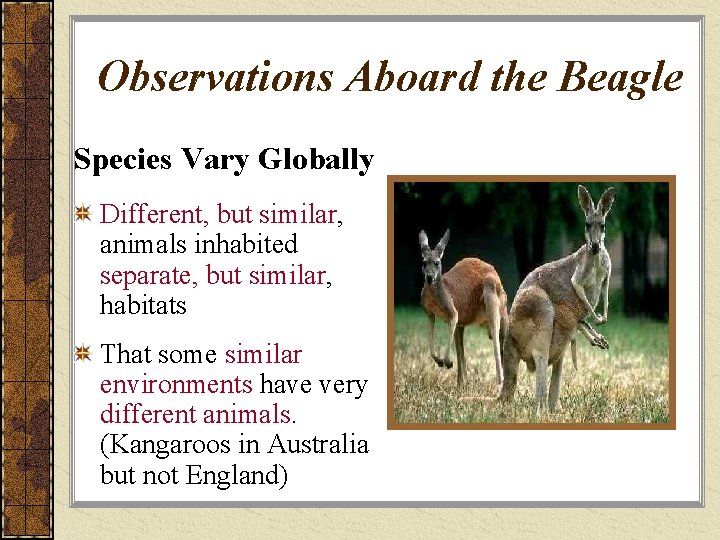 Observations Aboard the Beagle

Species Vary Globally

Different, but similar, animals inhabited separate, but similar, habitats

That some similar environments have very different animals. (Kangaroos in Australia but not England)